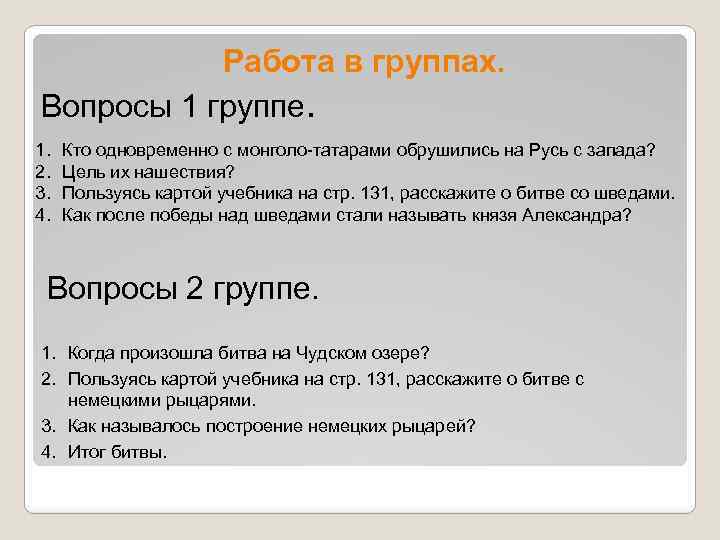 Работа в группах.

Вопросы 1 группе.

1. Кто одновременно с монголо-татарами обрушились на Русь с запада?
2. Цель их нашествия?
3. Пользуясь картой учебника на стр. 131, расскажите о битве со шведами.
4. Как после победы над шведами стали называть князя Александра?

Вопросы 2 группе.

1. Когда произошла битва на Чудском озере?
2. Пользуясь картой учебника на стр. 131, расскажите о битве с немецкими рыцарями.
3. Как называлось построение немецких рыцарей?
4. Итог битвы.